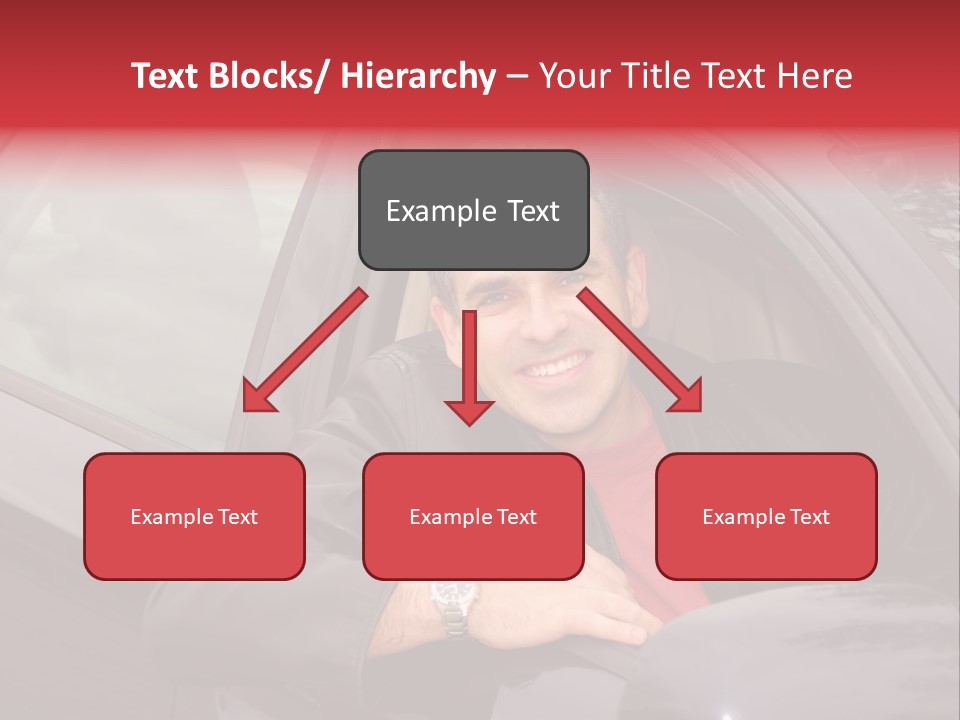 Text Blocks/ Hierarchy – Your Title Text Here

Example Text

Example Text

Example Text

Example Text